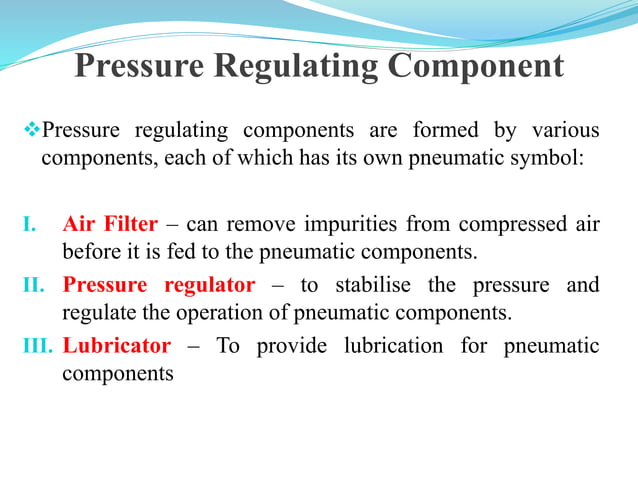 Pressure Regulating Component

❖Pressure regulating components are formed by various components, each of which has its own pneumatic symbol:

I. Air Filter – can remove impurities from compressed air before it is fed to the pneumatic components.

II. Pressure regulator – to stabilise the pressure and regulate the operation of pneumatic components.

III. Lubricator – To provide lubrication for pneumatic components